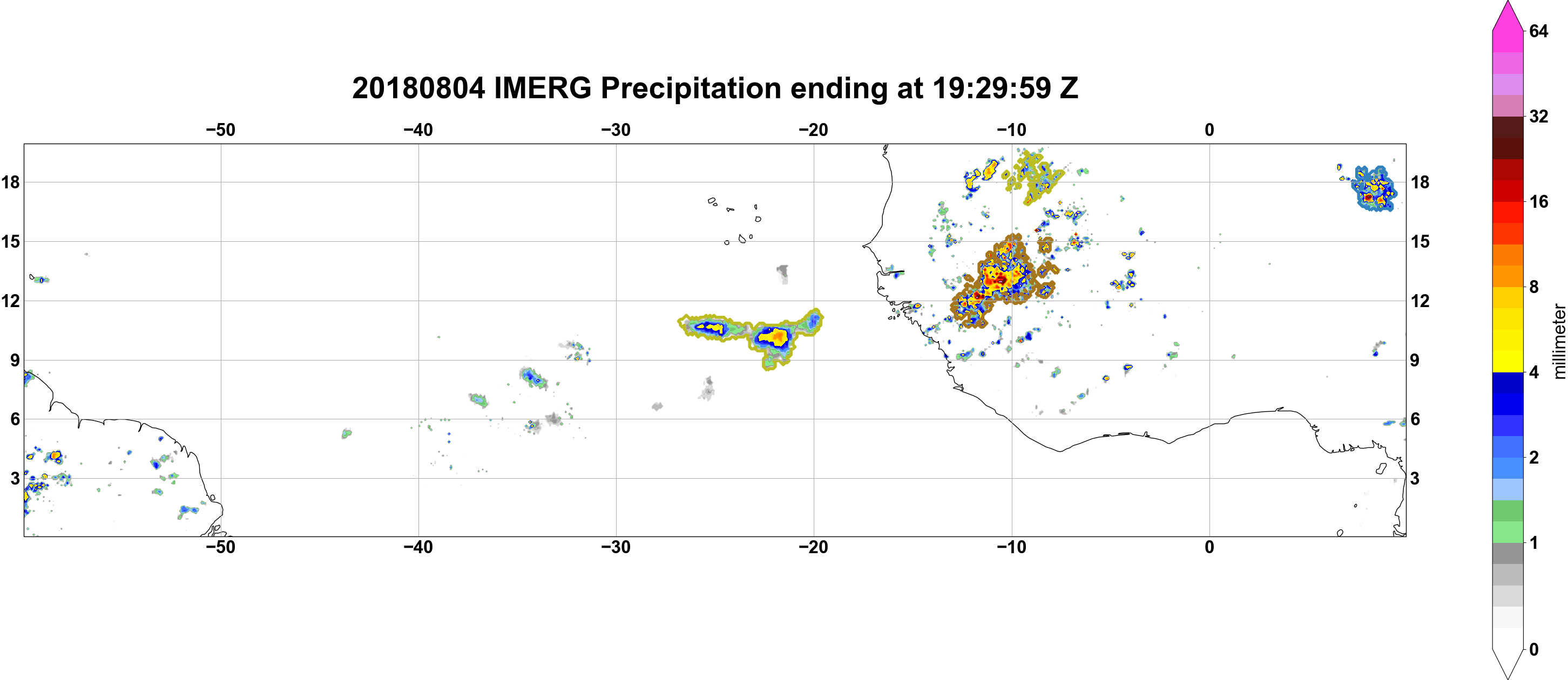 20180804 IMERG Precipitation ending at 19:29:59 Z

−50 −40 −30 −20 −10 0

18 15 12 9 6 3

18 15 12 9 6 3

−50 −40 −30 −20 −10 0

64
32
16
8
4
2
1
0

millimeter